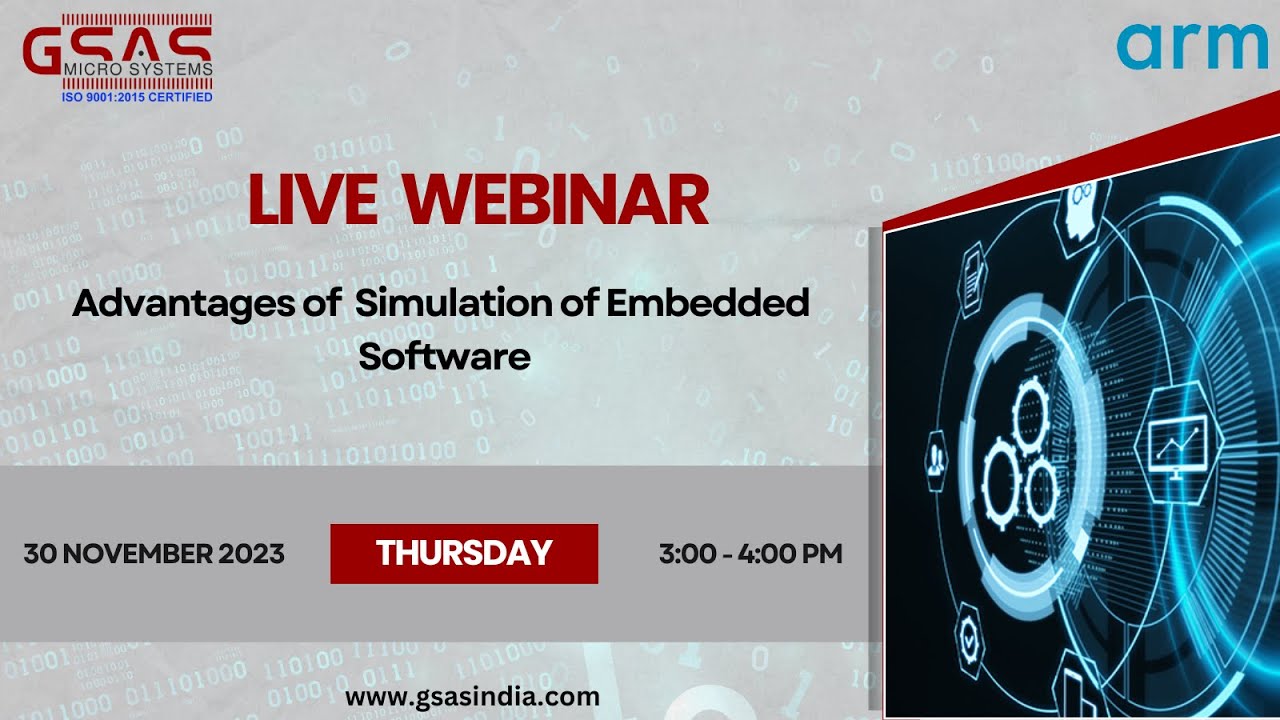 GSAS
MICRO SYSTEMS
ISO 9001:2015 CERTIFIED

arm

LIVE WEBINAR

Advantages of Simulation of Embedded Software

30 NOVEMBER 2023

THURSDAY

3:00 - 4:00 PM

www.gsasindia.com